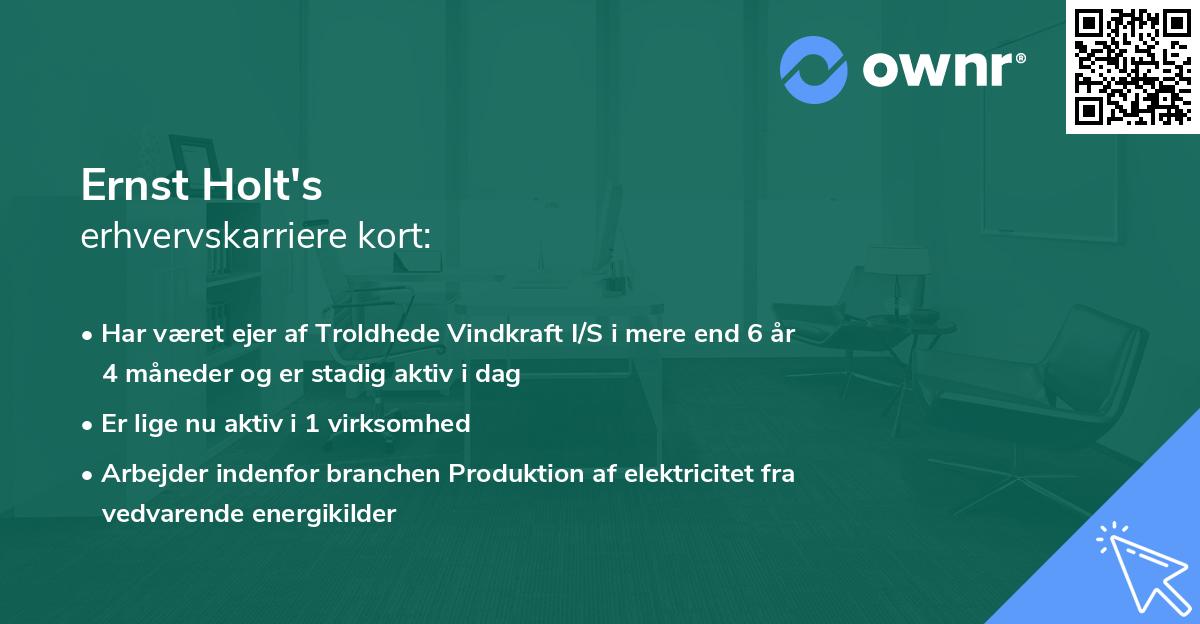 ownr®

Ernst Holt's
erhvervskarriere kort:

• Har været ejer af Troldhede Vindkraft I/S i mere end 6 år 4 måneder og er stadig aktiv i dag
• Er lige nu aktiv i 1 virksomhed
• Arbejder indenfor branchen Produktion af elektricitet fra vedvarende energikilder